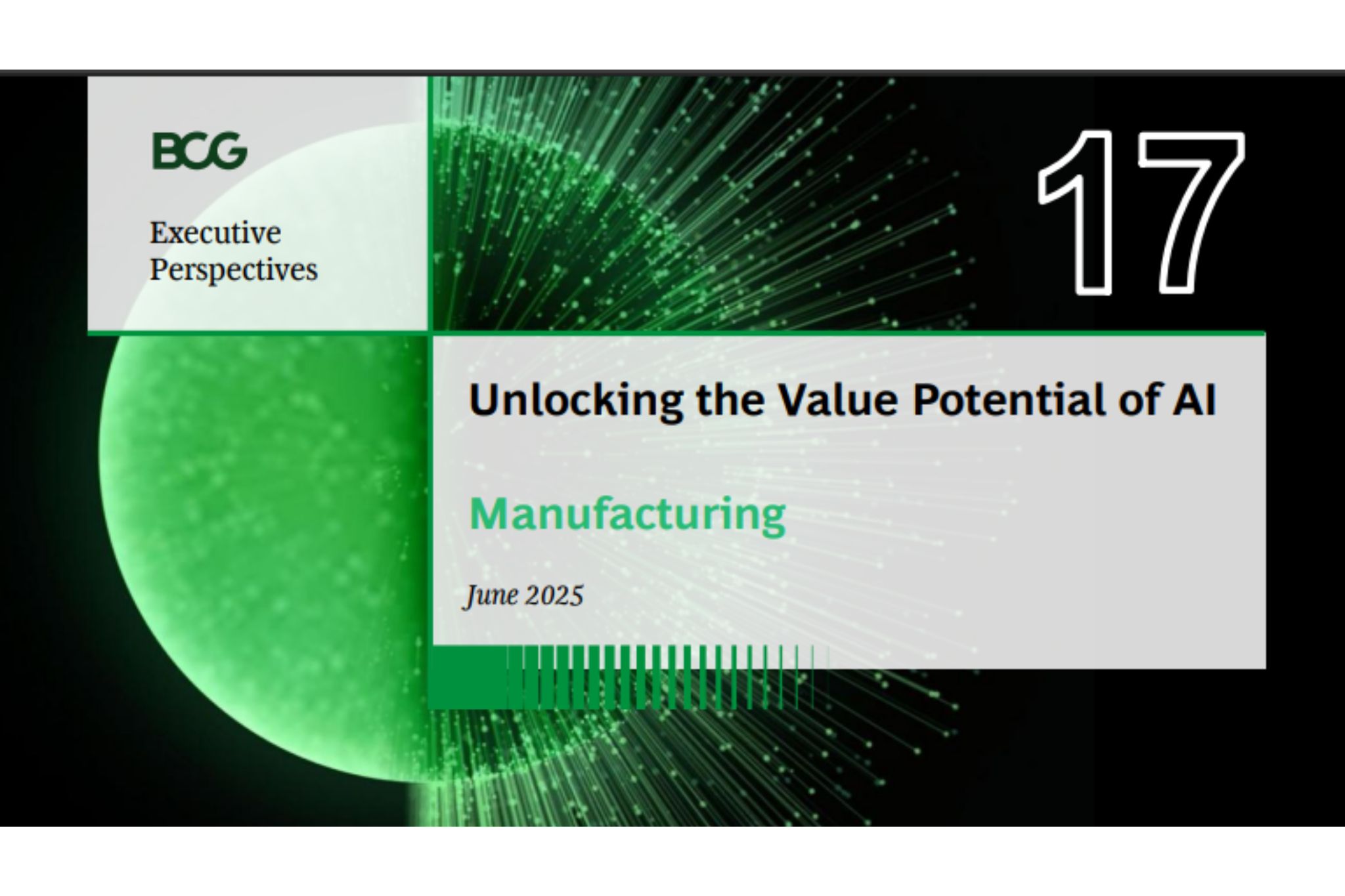 BCG

Executive Perspectives

17

Unlocking the Value Potential of AI

Manufacturing

June 2025